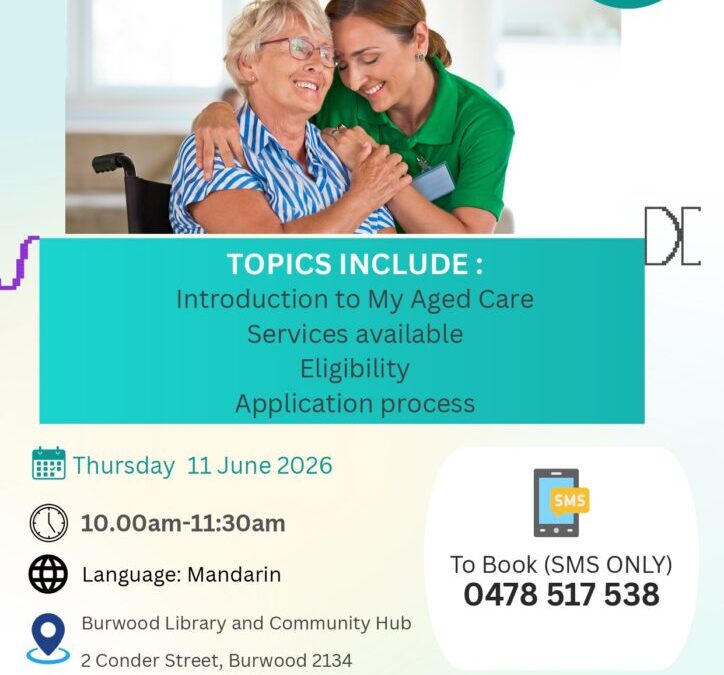 TOPICS INCLUDE :
Introduction to My Aged Care
Services available
Eligibility
Application process

Thursday 11 June 2026

10.00am-11:30am

Language: Mandarin

Burwood Library and Community Hub
2 Conder Street, Burwood 2134

SMS

To Book (SMS ONLY)
0478 517 538